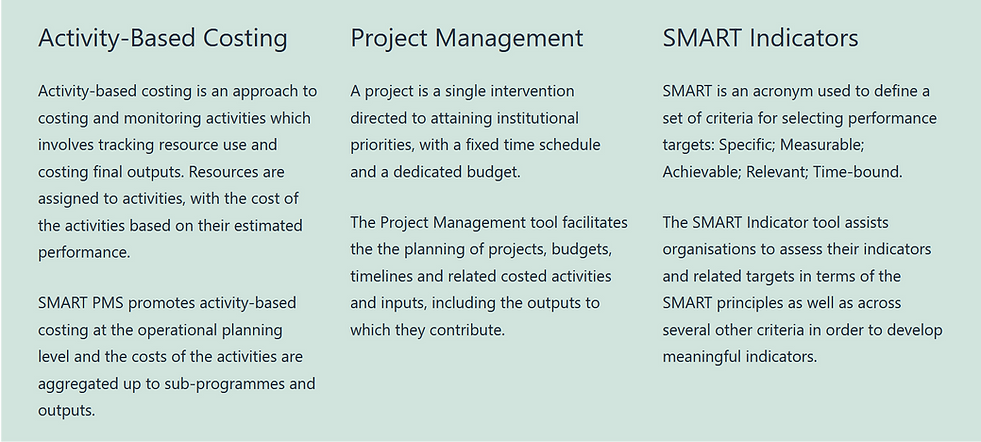 Activity-Based Costing

Activity-based costing is an approach to costing and monitoring activities which involves tracking resource use and costing final outputs. Resources are assigned to activities, with the cost of the activities based on their estimated performance.

SMART PMS promotes activity-based costing at the operational planning level and the costs of the activities are aggregated up to sub-programmes and outputs.

Project Management

A project is a single intervention directed to attaining institutional priorities, with a fixed time schedule and a dedicated budget.

The Project Management tool facilitates the the planning of projects, budgets, timelines and related costed activities and inputs, including the outputs to which they contribute.

SMART Indicators

SMART is an acronym used to define a set of criteria for selecting performance targets: Specific; Measurable; Achievable; Relevant; Time-bound.

The SMART Indicator tool assists organisations to assess their indicators and related targets in terms of the SMART principles as well as across several other criteria in order to develop meaningful indicators.